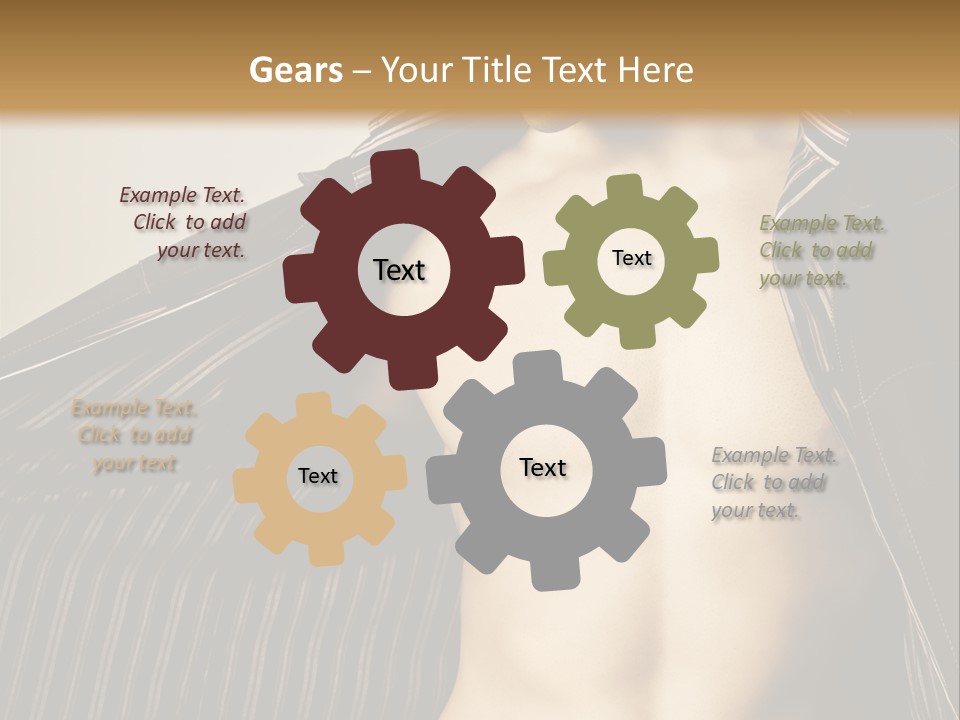 Gears – Your Title Text Here

Example Text. Click to add your text.

Text

Text

Example Text. Click to add your text.

Example Text. Click to add your text

Text

Text

Example Text. Click to add your text.